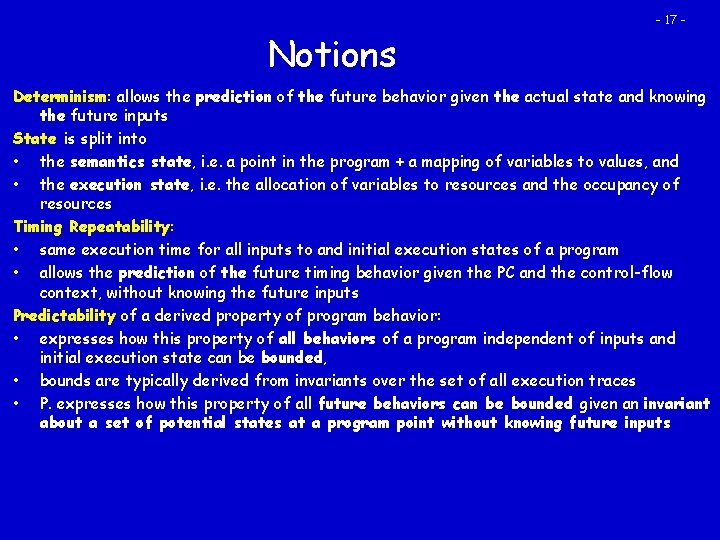 - 17 -

Notions

Determinism: allows the prediction of the future behavior given the actual state and knowing the future inputs

State is split into

• the semantics state, i.e. a point in the program + a mapping of variables to values, and
• the execution state, i.e. the allocation of variables to resources and the occupancy of resources

Timing Repeatability:

• same execution time for all inputs to and initial execution states of a program
• allows the prediction of the future timing behavior given the PC and the control-flow context, without knowing the future inputs

Predictability of a derived property of program behavior:

• expresses how this property of all behaviors of a program independent of inputs and initial execution state can be bounded,
• bounds are typically derived from invariants over the set of all execution traces
• P. expresses how this property of all future behaviors can be bounded given an invariant about a set of potential states at a program point without knowing future inputs